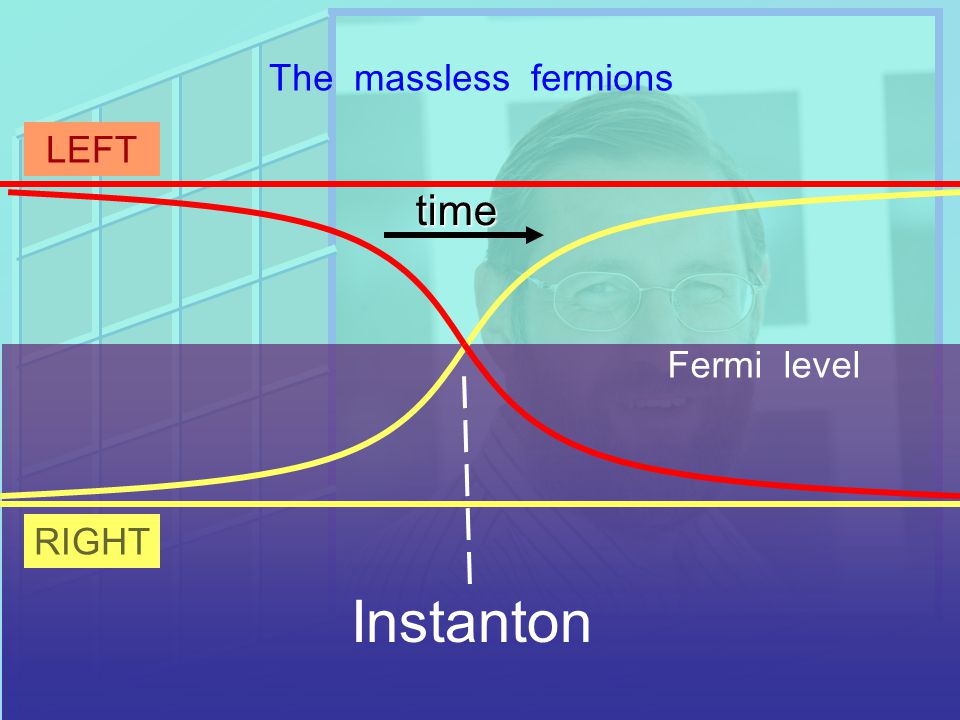 The massless fermions

LEFT

time

Fermi level

RIGHT

Instanton